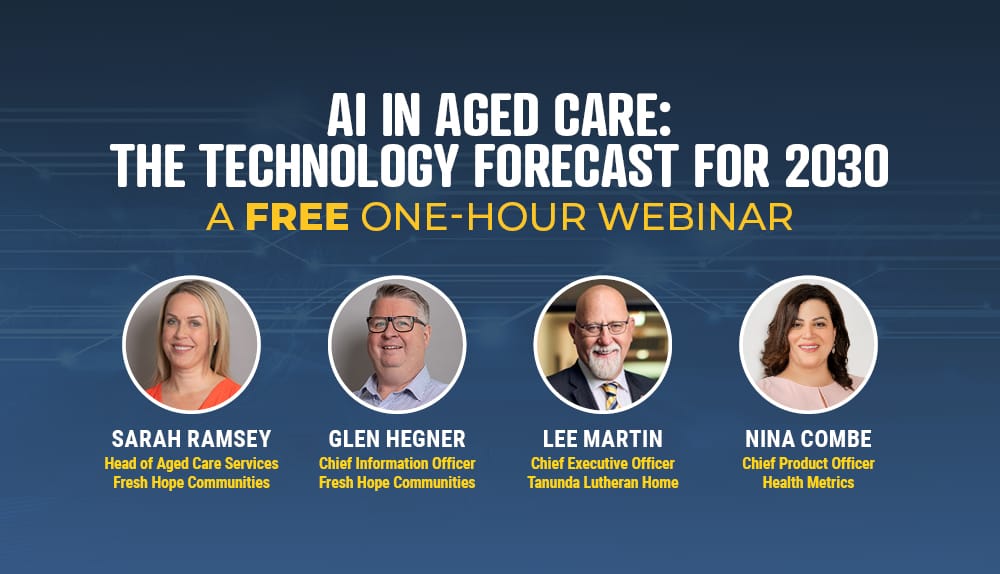 AI IN AGED CARE:
THE TECHNOLOGY FORECAST FOR 2030
A FREE ONE-HOUR WEBINAR

SARAH RAMSEY
Head of Aged Care Services
Fresh Hope Communities

GLEN HEGNER
Chief Information Officer
Fresh Hope Communities

LEE MARTIN
Chief Executive Officer
Tanunda Lutheran Home

NINA COMBE
Chief Product Officer
Health Metrics